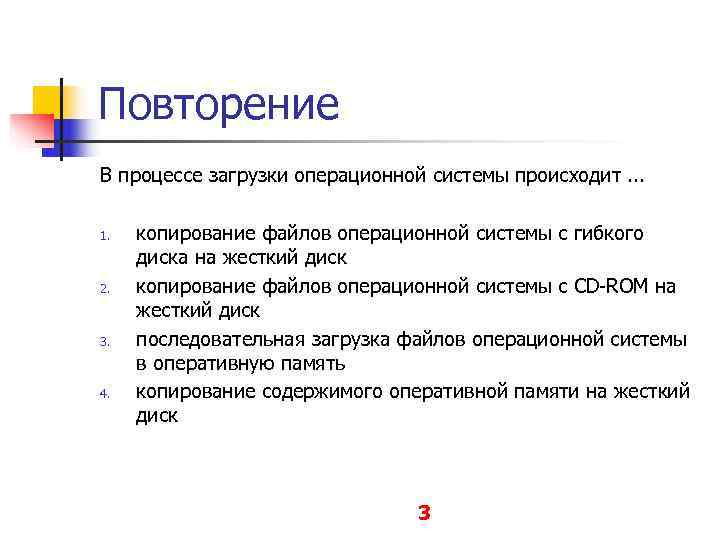 Повторение

В процессе загрузки операционной системы происходит ...

1. копирование файлов операционной системы с гибкого диска на жесткий диск
2. копирование файлов операционной системы с CD-ROM на жесткий диск
3. последовательная загрузка файлов операционной системы в оперативную память
4. копирование содержимого оперативной памяти на жесткий диск

3